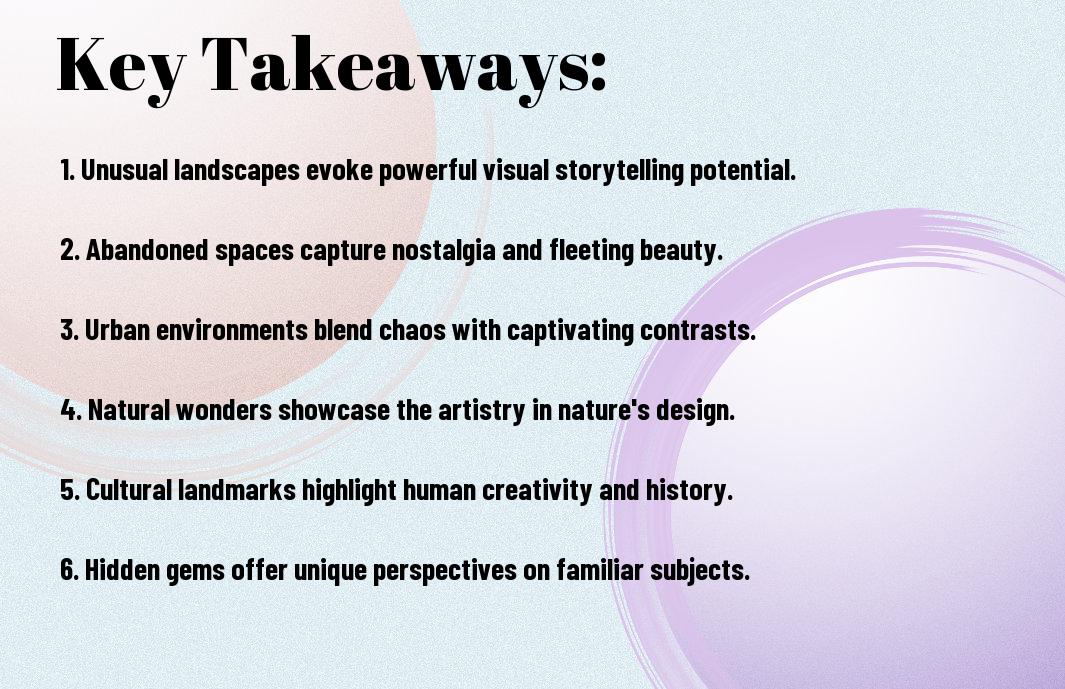 Key Takeaways:

1. Unusual landscapes evoke powerful visual storytelling potential.

2. Abandoned spaces capture nostalgia and fleeting beauty.

3. Urban environments blend chaos with captivating contrasts.

4. Natural wonders showcase the artistry in nature's design.

5. Cultural landmarks highlight human creativity and history.

6. Hidden gems offer unique perspectives on familiar subjects.